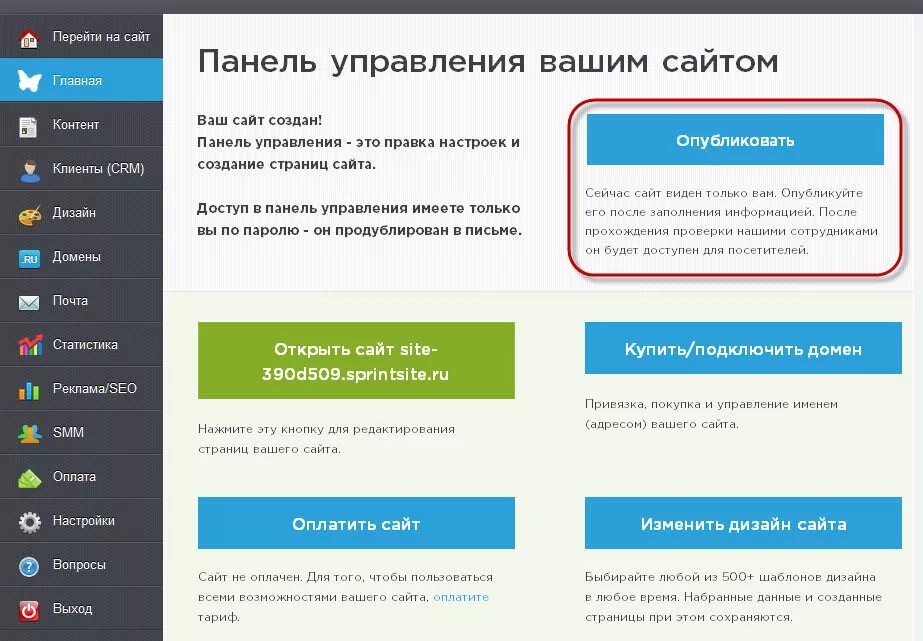 Перейти на сайт
Главная
Контент
Клиенты (CRM)
Дизайн
.RU Домены
Почта
Статистика
Реклама/SEO
SMM
Оплата
Настройки
Вопросы
Выход

Панель управления вашим сайтом

Ваш сайт создан!
Панель управления - это правка настроек и создание страниц сайта.

Доступ в панель управления имеете только вы по паролю - он продублирован в письме.

Опубликовать

Сейчас сайт виден только вам. Опубликуйте его после заполнения информацией. После прохождения проверки нашими сотрудниками он будет доступен для посетителей.

Открыть сайт site-390d509.sprintsite.ru

Нажмите эту кнопку для редактирования страниц вашего сайта.

Купить/подключить домен

Привязка, покупка и управление именем (адресом) вашего сайта.

Оплатить сайт

Сайт не оплачен. Для того, чтобы пользоваться всеми возможностями вашего сайта, оплатите тариф.

Изменить дизайн сайта

Выбирайте любой из 500+ шаблонов дизайна в любое время. Набранные данные и созданные страницы при этом сохраняются.